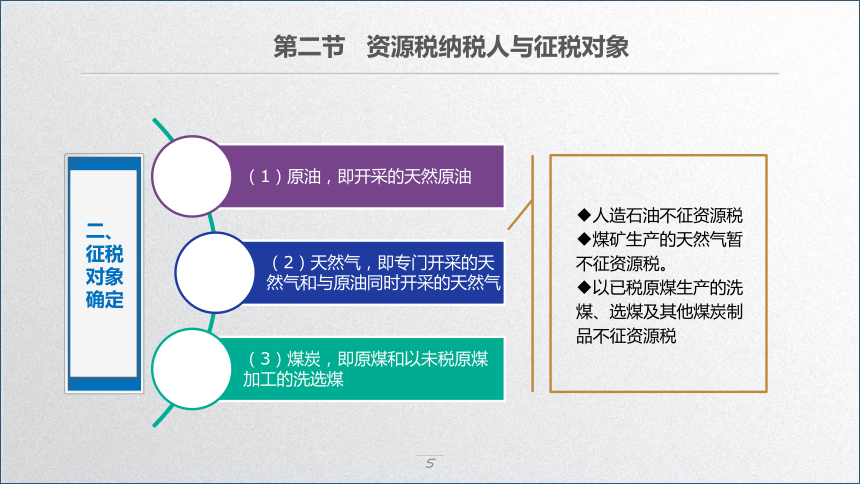 第二节　资源税纳税人与征税对象

二、征税对象确定

（1）原油，即开采的天然原油

（2）天然气，即专门开采的天然气和与原油同时开采的天然气

（3）煤炭，即原煤和以未税原煤加工的洗选煤

◆人造石油不征资源税
◆煤矿生产的天然气暂不征资源税。
◆以已税原煤生产的洗煤、选煤及其他煤炭制品不征资源税

5